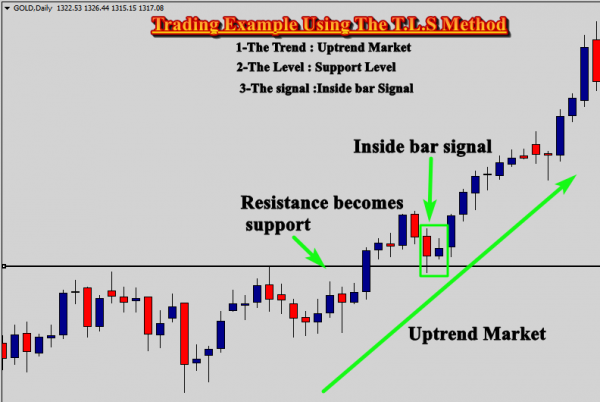 GOLD,Daily 1322.53 1326.44 1315.15 1317.08

Trading Example Using The T.L.S Method

1-The Trend : Uptrend Market

2-The Level : Support Level

3-The signal :Inside bar Signal

Inside bar signal

Resistance becomes support

Uptrend Market